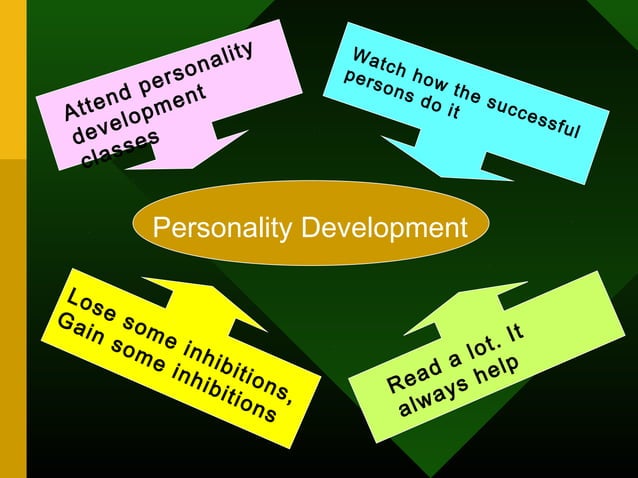 Attend personality development classes

Watch how the successful persons do it

Personality Development

Lose some inhibitions, Gain some inhibitions

Read a lot. It always help